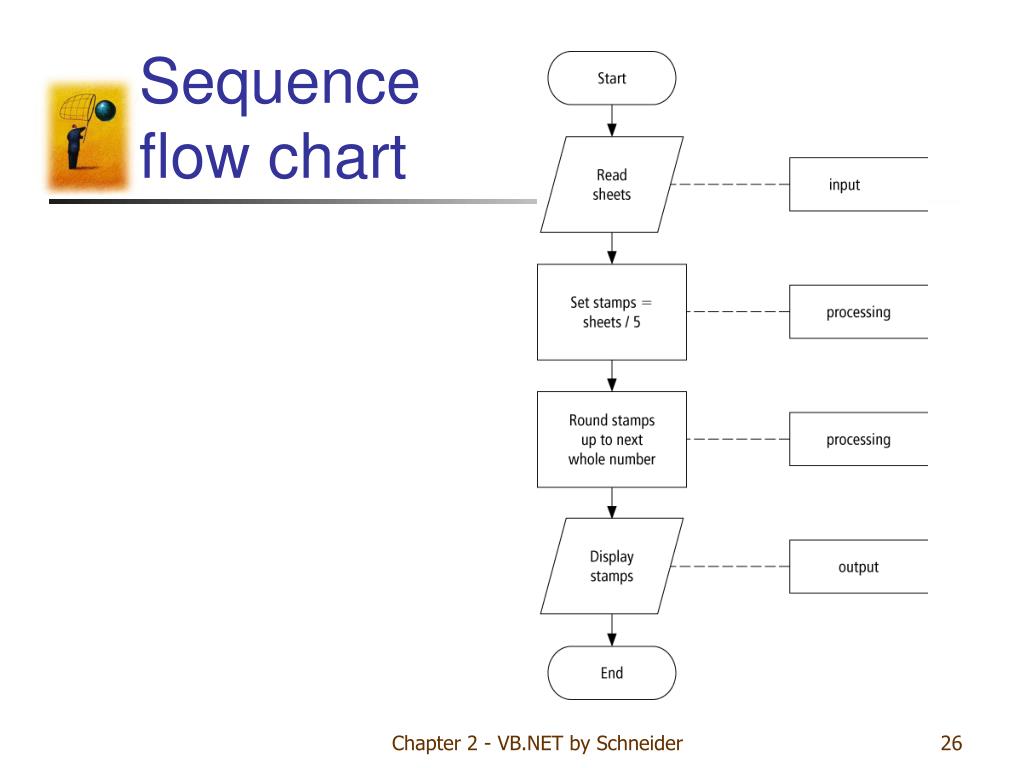 Sequence flow chart

Start

Read sheets

input

Set stamps = sheets / 5

processing

Round stamps up to next whole number

processing

Display stamps

output

End

Chapter 2 - VB.NET by Schneider

26